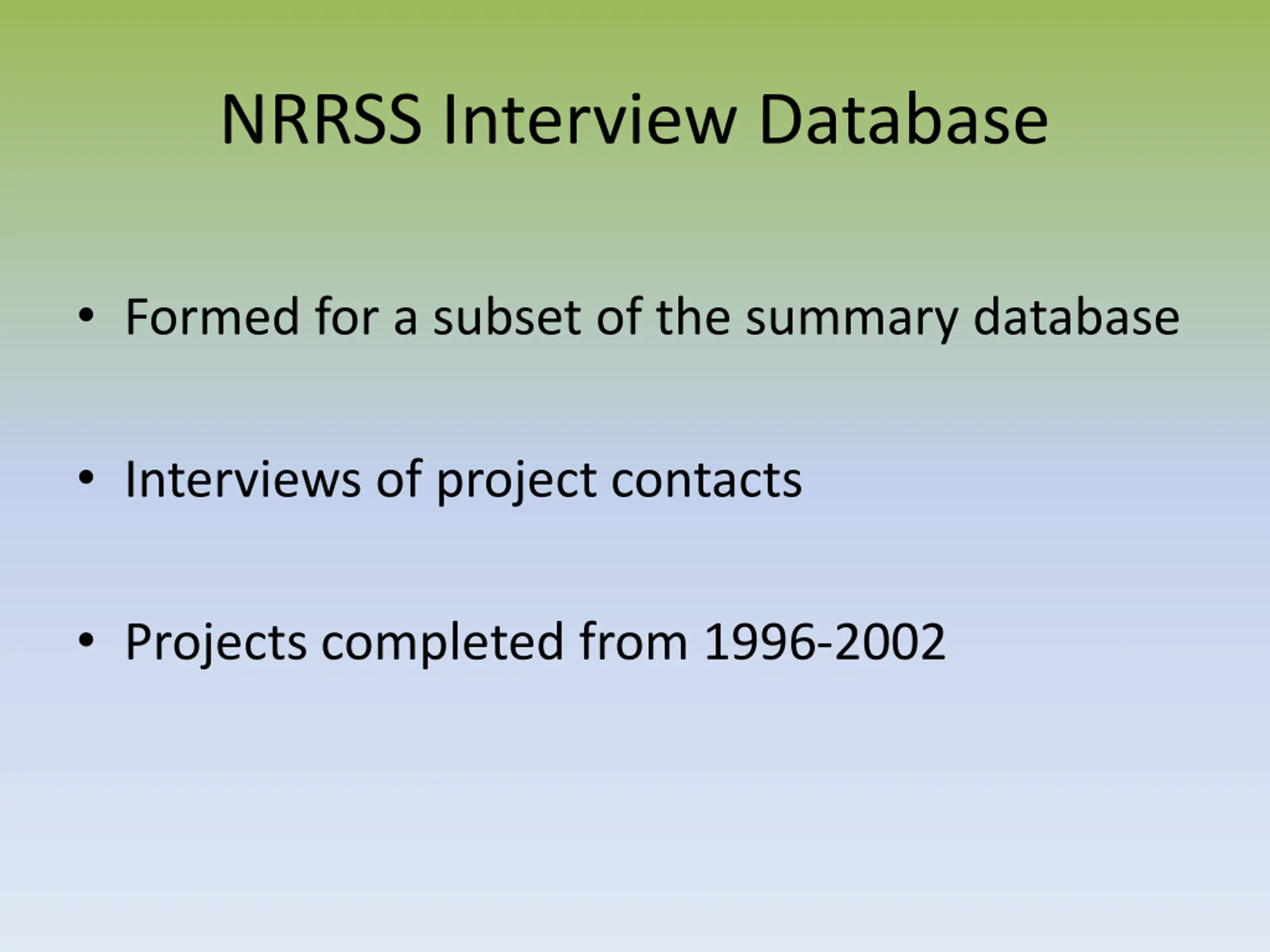 NRRSS Interview Database

• Formed for a subset of the summary database

• Interviews of project contacts

• Projects completed from 1996-2002